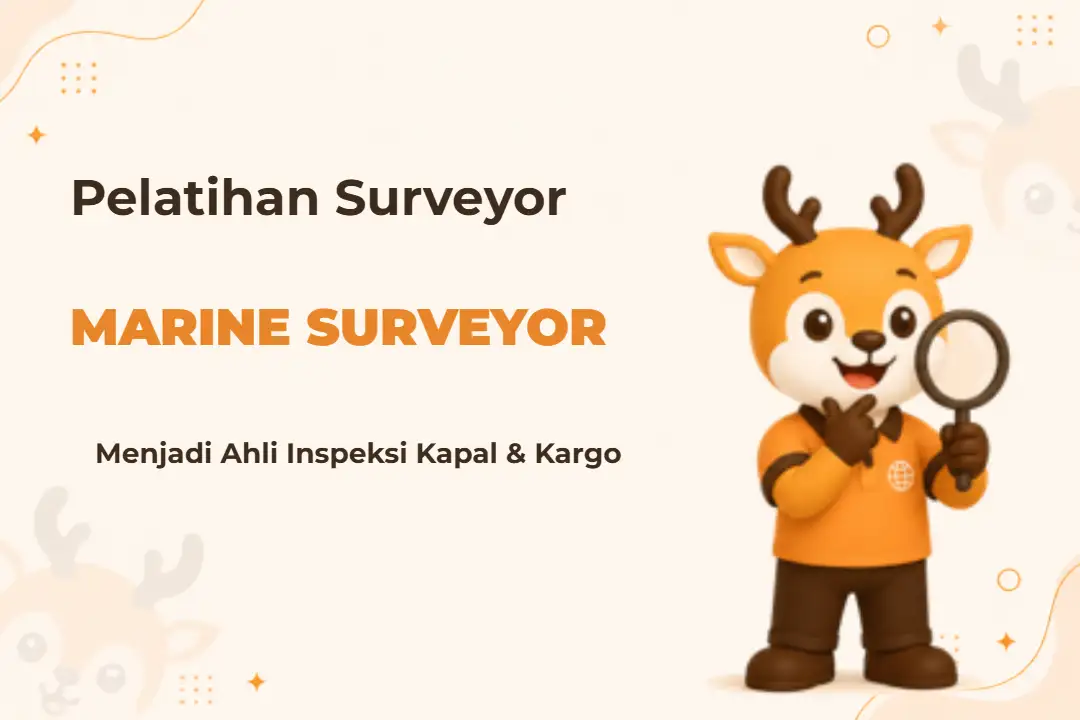 Pelatihan Surveyor

MARINE SURVEYOR

Menjadi Ahli Inspeksi Kapal & Kargo